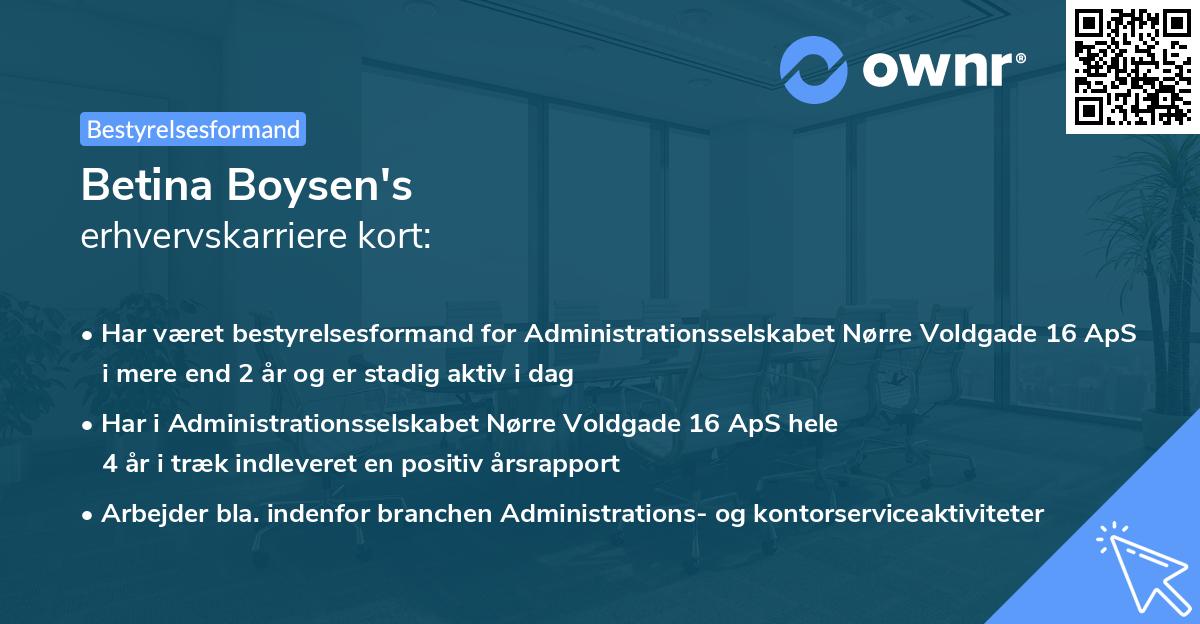 ownr®

Bestyrelsesformand

Betina Boysen's
erhvervskarriere kort:

• Har været bestyrelsesformand for Administrationsselskabet Nørre Voldgade 16 ApS i mere end 2 år og er stadig aktiv i dag

• Har i Administrationsselskabet Nørre Voldgade 16 ApS hele 4 år i træk indleveret en positiv årsrapport

• Arbejder bla. indenfor branchen Administrations- og kontorserviceaktiviteter